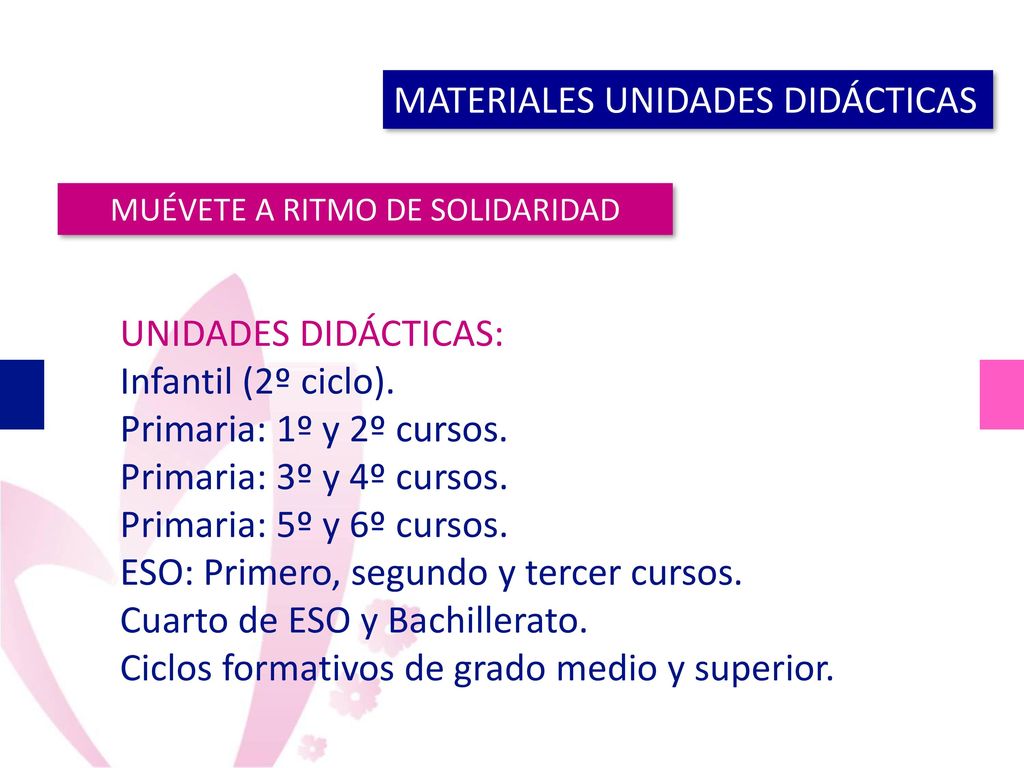 MATERIALES UNIDADES DIDÁCTICAS

MUÉVETE A RITMO DE SOLIDARIDAD

UNIDADES DIDÁCTICAS:
Infantil (2º ciclo).
Primaria: 1º y 2º cursos.
Primaria: 3º y 4º cursos.
Primaria: 5º y 6º cursos.
ESO: Primero, segundo y tercer cursos.
Cuarto de ESO y Bachillerato.
Ciclos formativos de grado medio y superior.